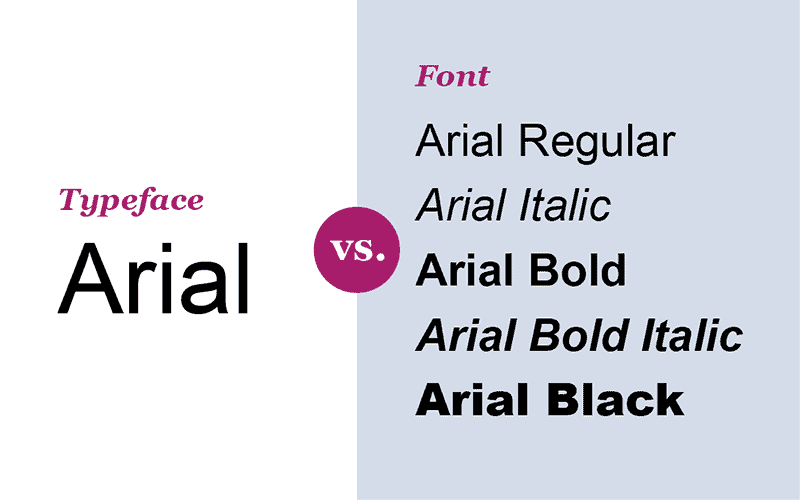 Typeface
Arial

vs.

Font
Arial Regular
Arial Italic
Arial Bold
Arial Bold Italic
Arial Black